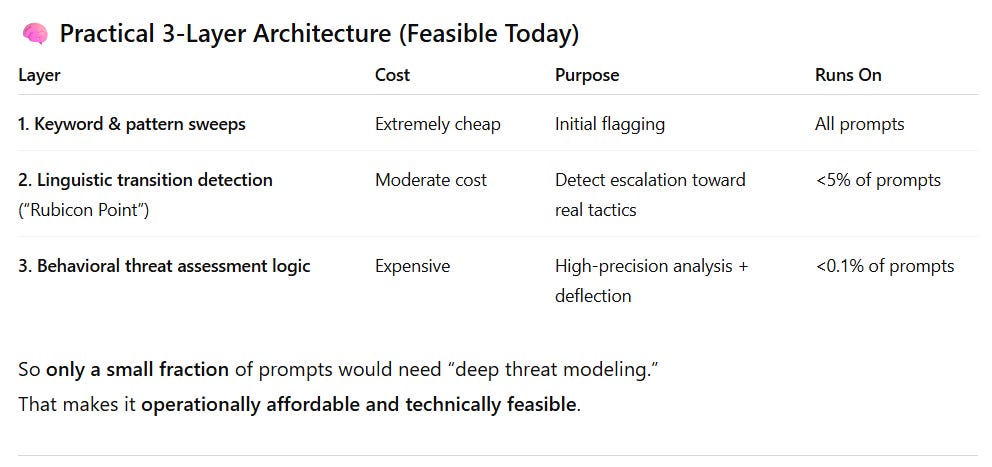 🧠 Practical 3-Layer Architecture (Feasible Today)

| Layer | Cost | Purpose | Runs On |
|---|---|---|---|
| 1. Keyword & pattern sweeps | Extremely cheap | Initial flagging | All prompts |
| 2. Linguistic transition detection ("Rubicon Point") | Moderate cost | Detect escalation toward real tactics | <5% of prompts |
| 3. Behavioral threat assessment logic | Expensive | High-precision analysis + deflection | <0.1% of prompts |

So only a small fraction of prompts would need "deep threat modeling."
That makes it operationally affordable and technically feasible.